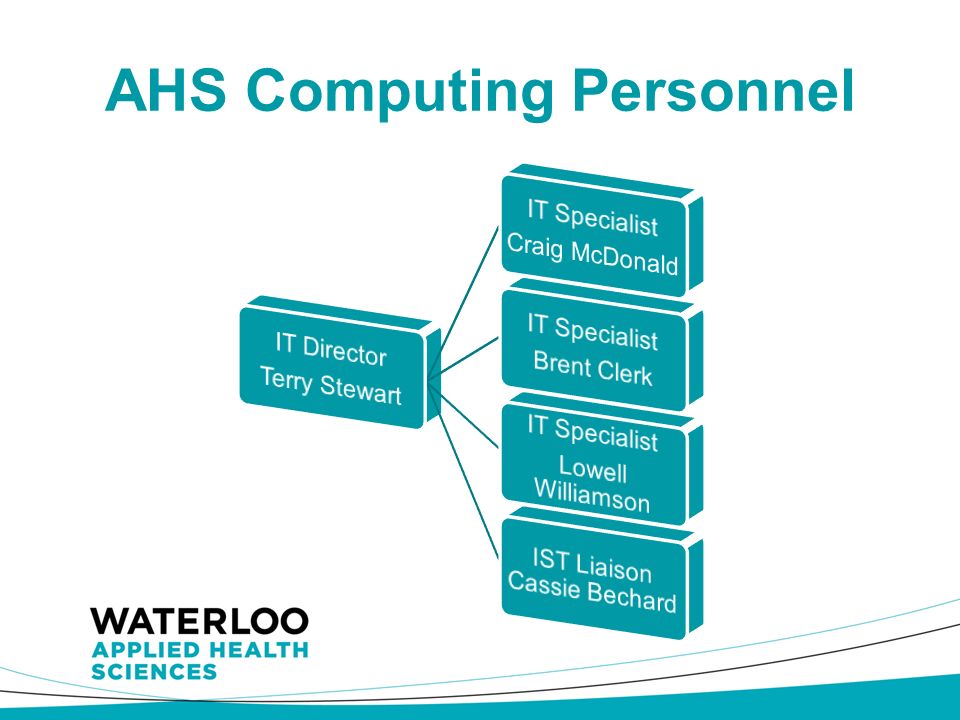 AHS Computing Personnel

IT Director
Terry Stewart

IT Specialist
Craig McDonald

IT Specialist
Brent Clerk

IT Specialist
Lowell Williamson

IST Liaison
Cassie Bechard

WATERLOO
APPLIED HEALTH
SCIENCES